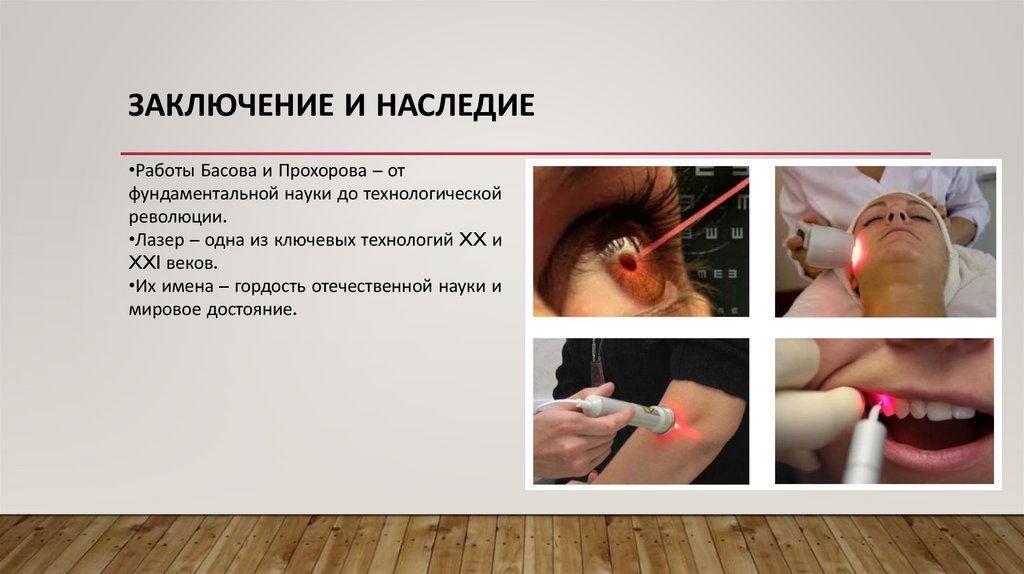 ЗАКЛЮЧЕНИЕ И НАСЛЕДИЕ

•Работы Басова и Прохорова – от фундаментальной науки до технологической революции.
•Лазер – одна из ключевых технологий XX и XXI веков.
•Их имена – гордость отечественной науки и мировое достояние.